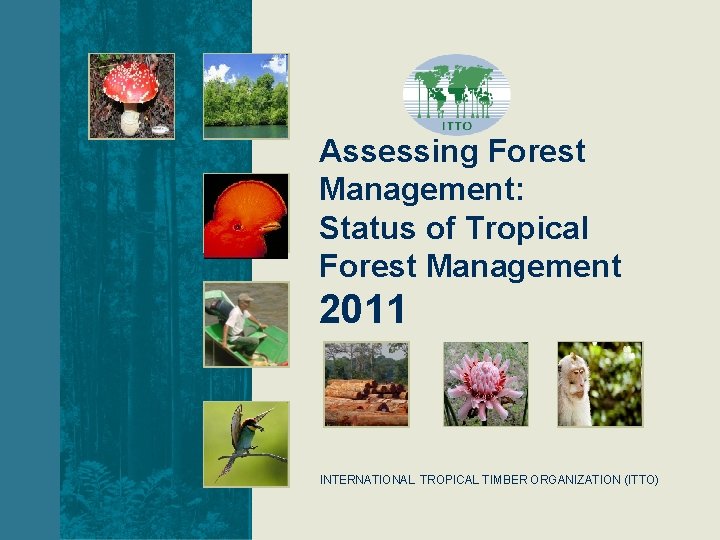 ITTO

Assessing Forest Management: Status of Tropical Forest Management 2011

INTERNATIONAL TROPICAL TIMBER ORGANIZATION (ITTO)